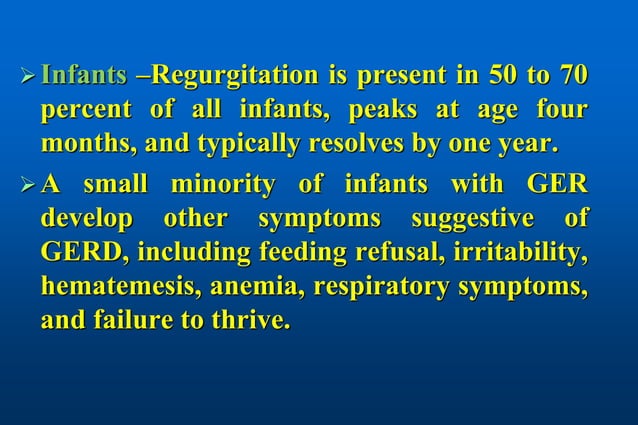 ➢ Infants –Regurgitation is present in 50 to 70 percent of all infants, peaks at age four months, and typically resolves by one year.

➢ A small minority of infants with GER develop other symptoms suggestive of GERD, including feeding refusal, irritability, hematemesis, anemia, respiratory symptoms, and failure to thrive.